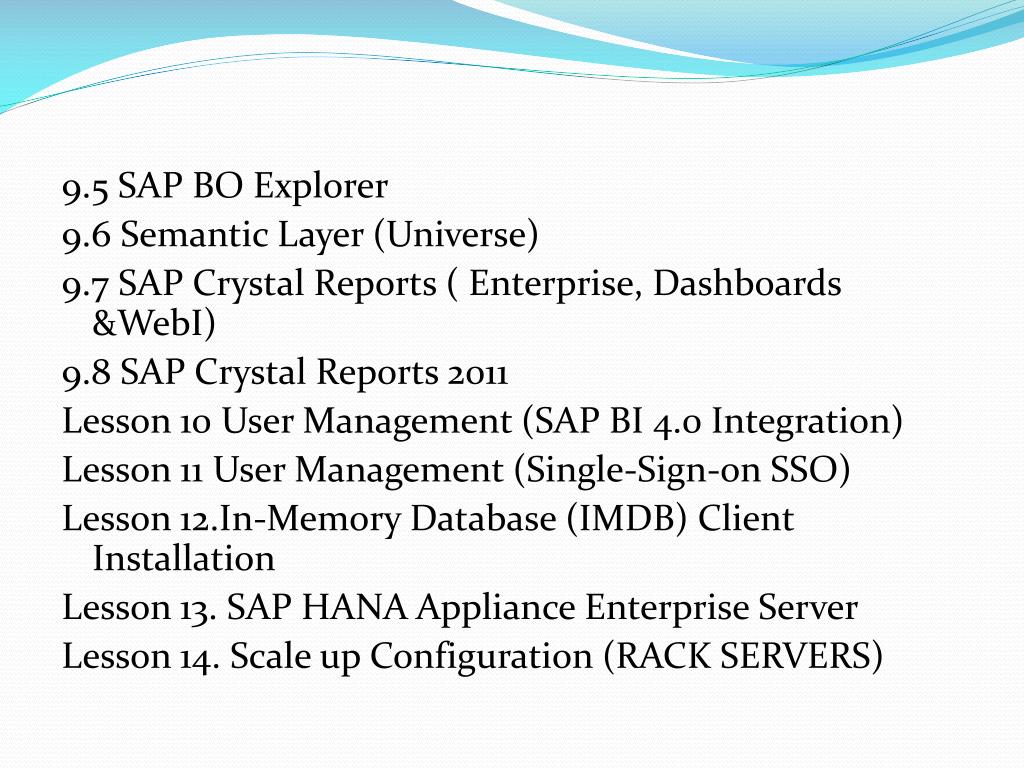 9.5 SAP BO Explorer
9.6 Semantic Layer (Universe)
9.7 SAP Crystal Reports ( Enterprise, Dashboards &WebI)
9.8 SAP Crystal Reports 2011
Lesson 10 User Management (SAP BI 4.0 Integration)
Lesson 11 User Management (Single-Sign-on SSO)
Lesson 12.In-Memory Database (IMDB) Client Installation
Lesson 13. SAP HANA Appliance Enterprise Server
Lesson 14. Scale up Configuration (RACK SERVERS)